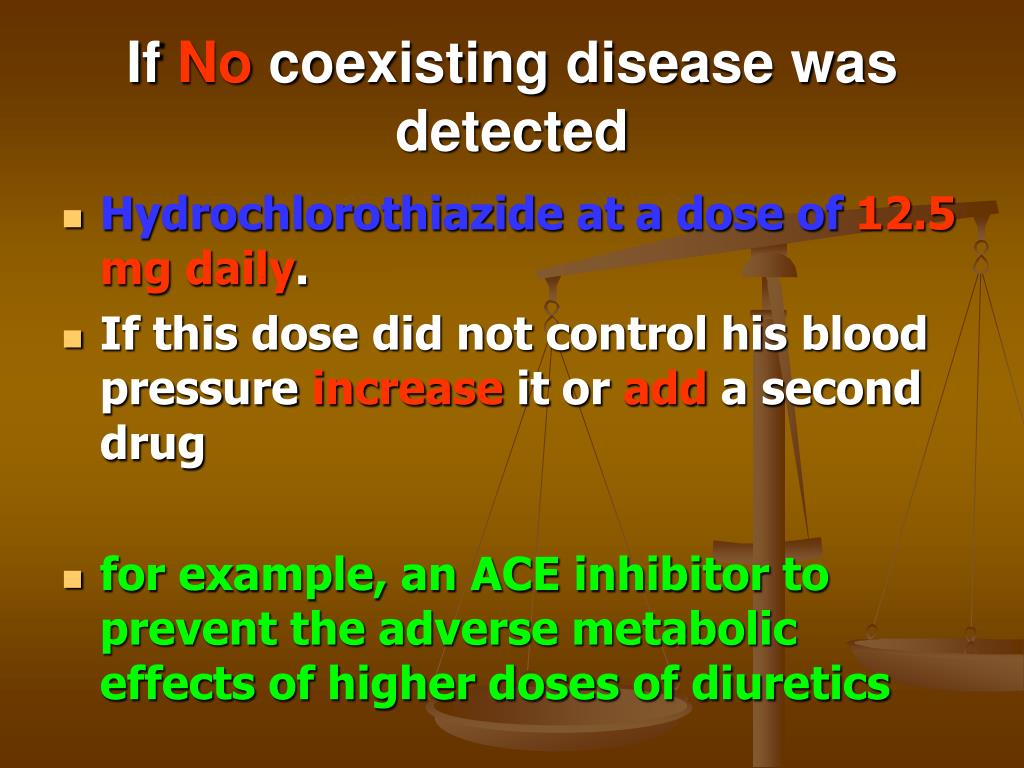 If No coexisting disease was detected

- Hydrochlorothiazide at a dose of 12.5 mg daily.
- If this dose did not control his blood pressure increase it or add a second drug

- for example, an ACE inhibitor to prevent the adverse metabolic effects of higher doses of diuretics